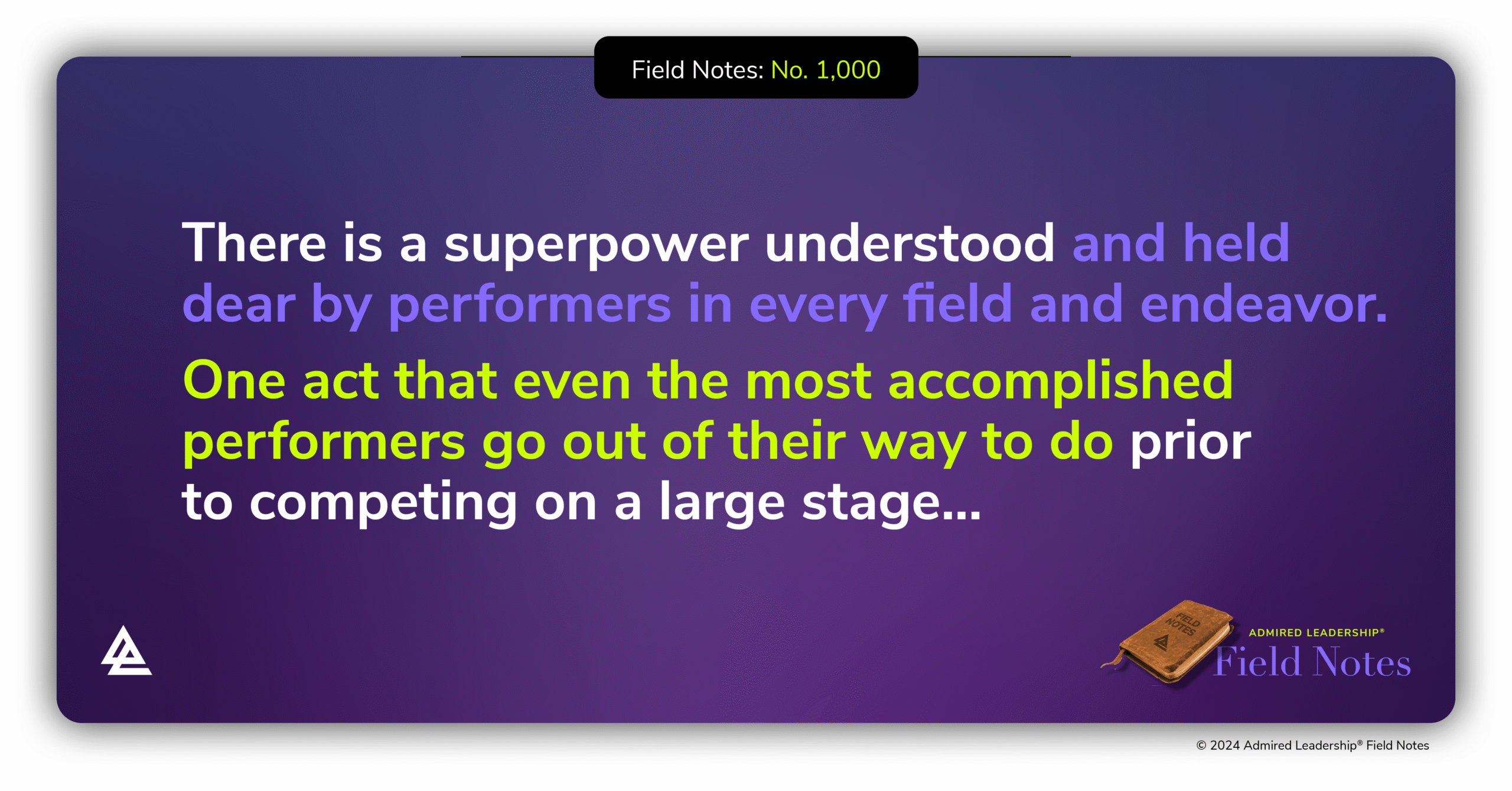 Field Notes: No. 1,000

There is a superpower understood and held dear by performers in every field and endeavor.

One act that even the most accomplished performers go out of their way to do prior to competing on a large stage...

FIELD NOTES

ADMIRED LEADERSHIP®
Field Notes

© 2024 Admired Leadership® Field Notes